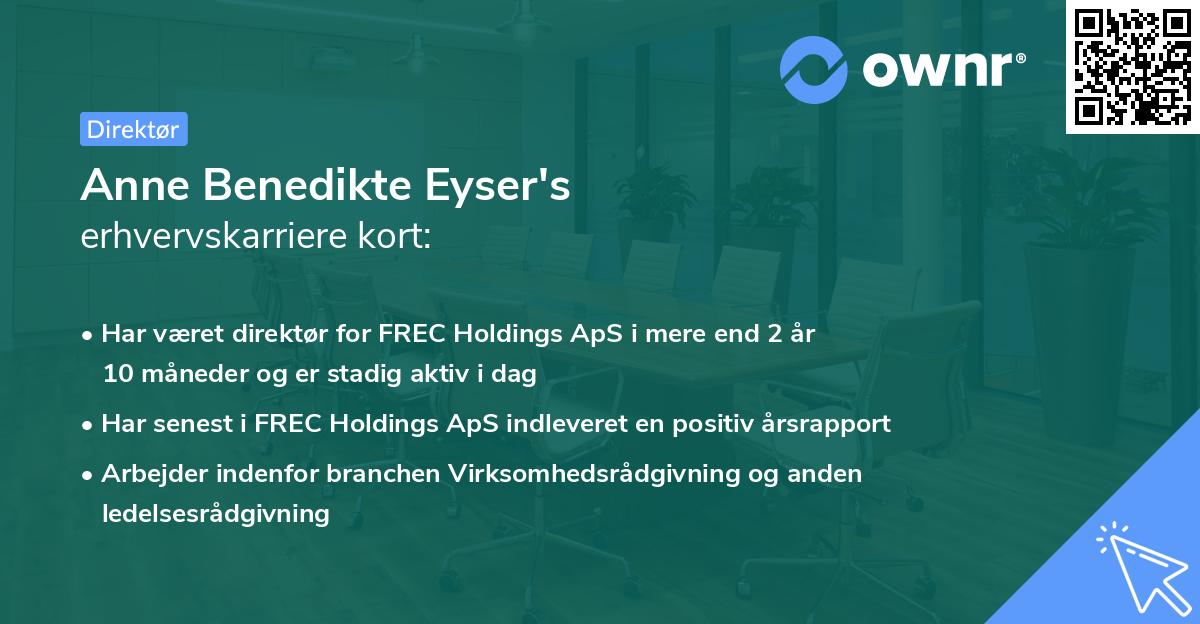 ownr®

Direktør

Anne Benedikte Eyser's
erhvervskarriere kort:

• Har været direktør for FREC Holdings ApS i mere end 2 år 10 måneder og er stadig aktiv i dag
• Har senest i FREC Holdings ApS indleveret en positiv årsrapport
• Arbejder indenfor branchen Virksomhedsrådgivning og anden ledelsesrådgivning